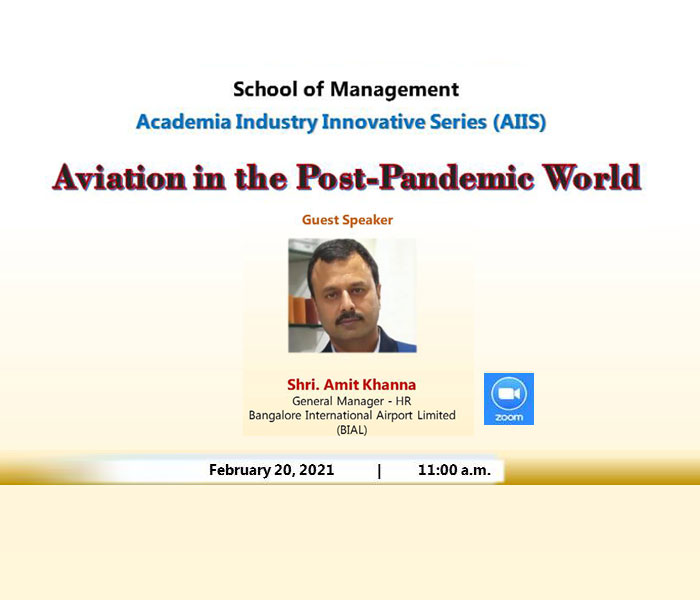 School of Management
Academia Industry Innovative Series (AIIS)

Aviation in the Post-Pandemic World

Guest Speaker

Shri. Amit Khanna
General Manager - HR
Bangalore International Airport Limited (BIAL)

zoom

February 20, 2021 | 11:00 a.m.